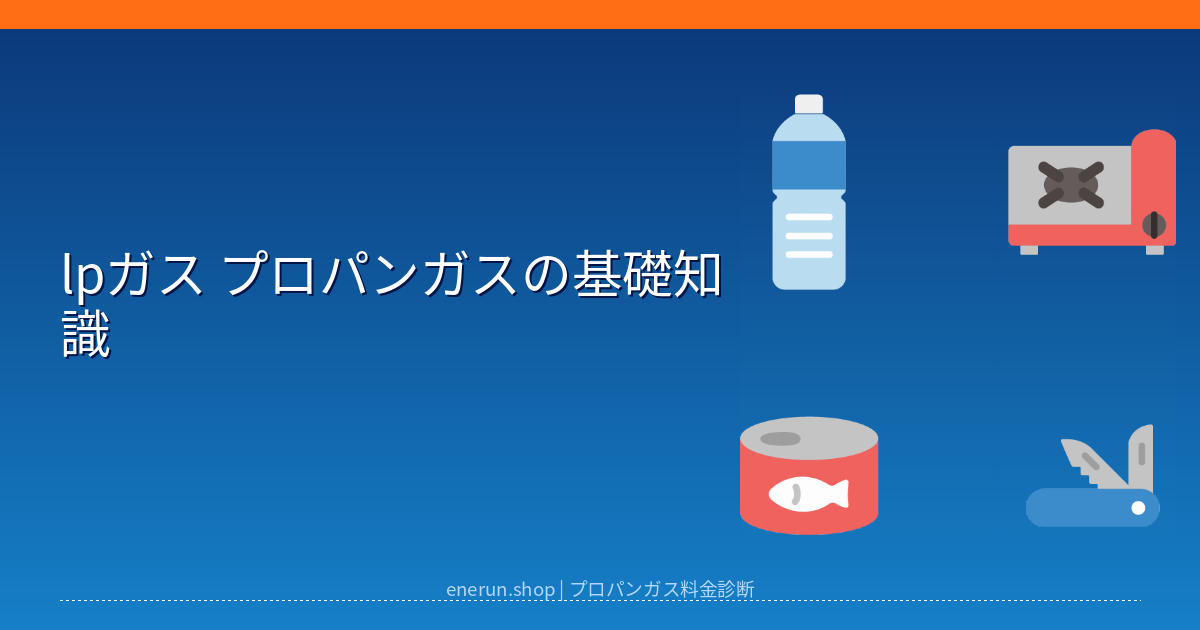 lpガス プロパンガスの基礎知識

enerun.shop | プロパンガス料金診断